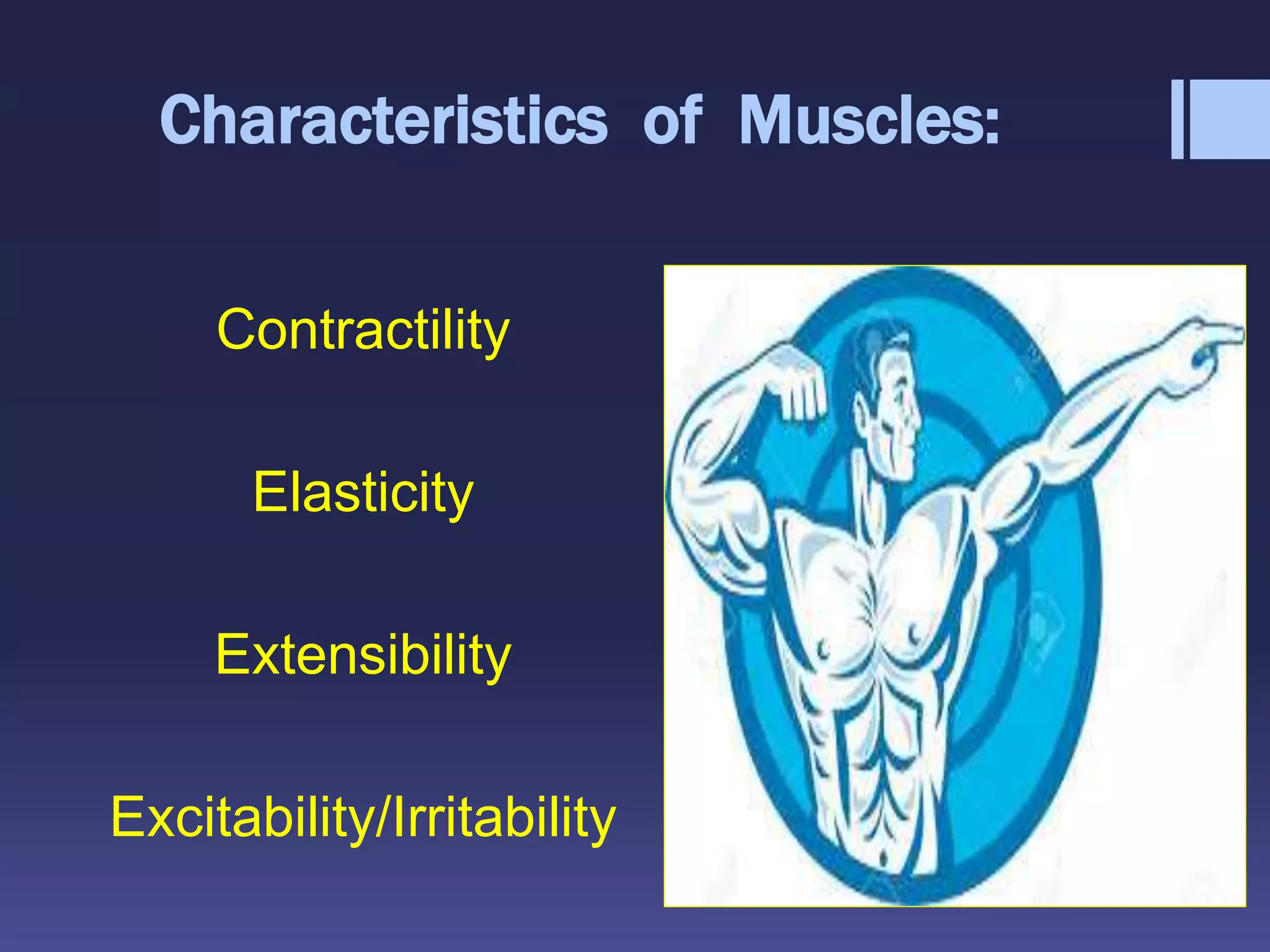 Characteristics of Muscles:

Contractility

Elasticity

Extensibility

Excitability/Irritability